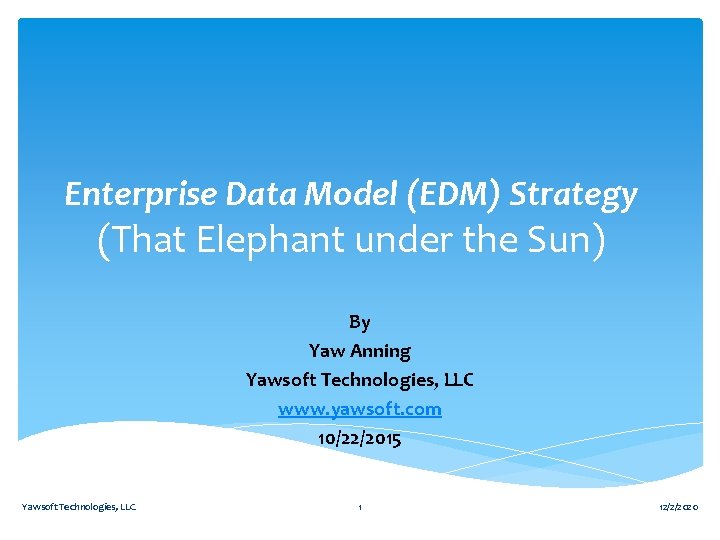 Enterprise Data Model (EDM) Strategy
(That Elephant under the Sun)

By
Yaw Anning
Yawsoft Technologies, LLC
www.yawsoft.com
10/22/2015

Yawsoft Technologies, LLC

1

12/2/2020